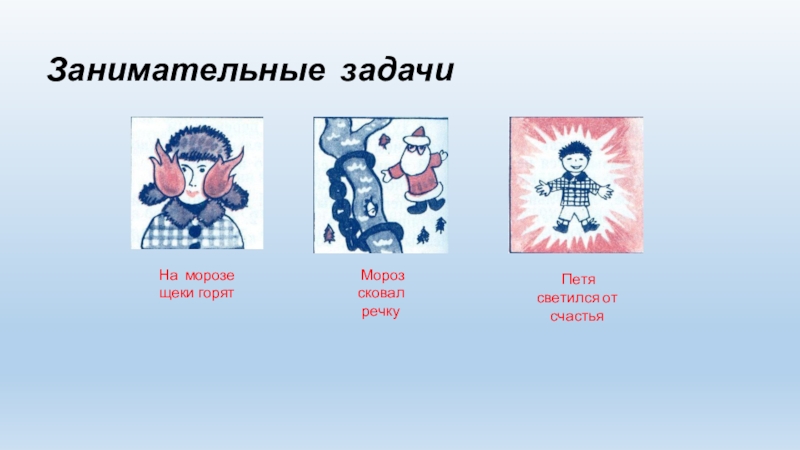 Занимательные задачи

На морозе щеки горят

Мороз сковал речку

Петя светился от счастья